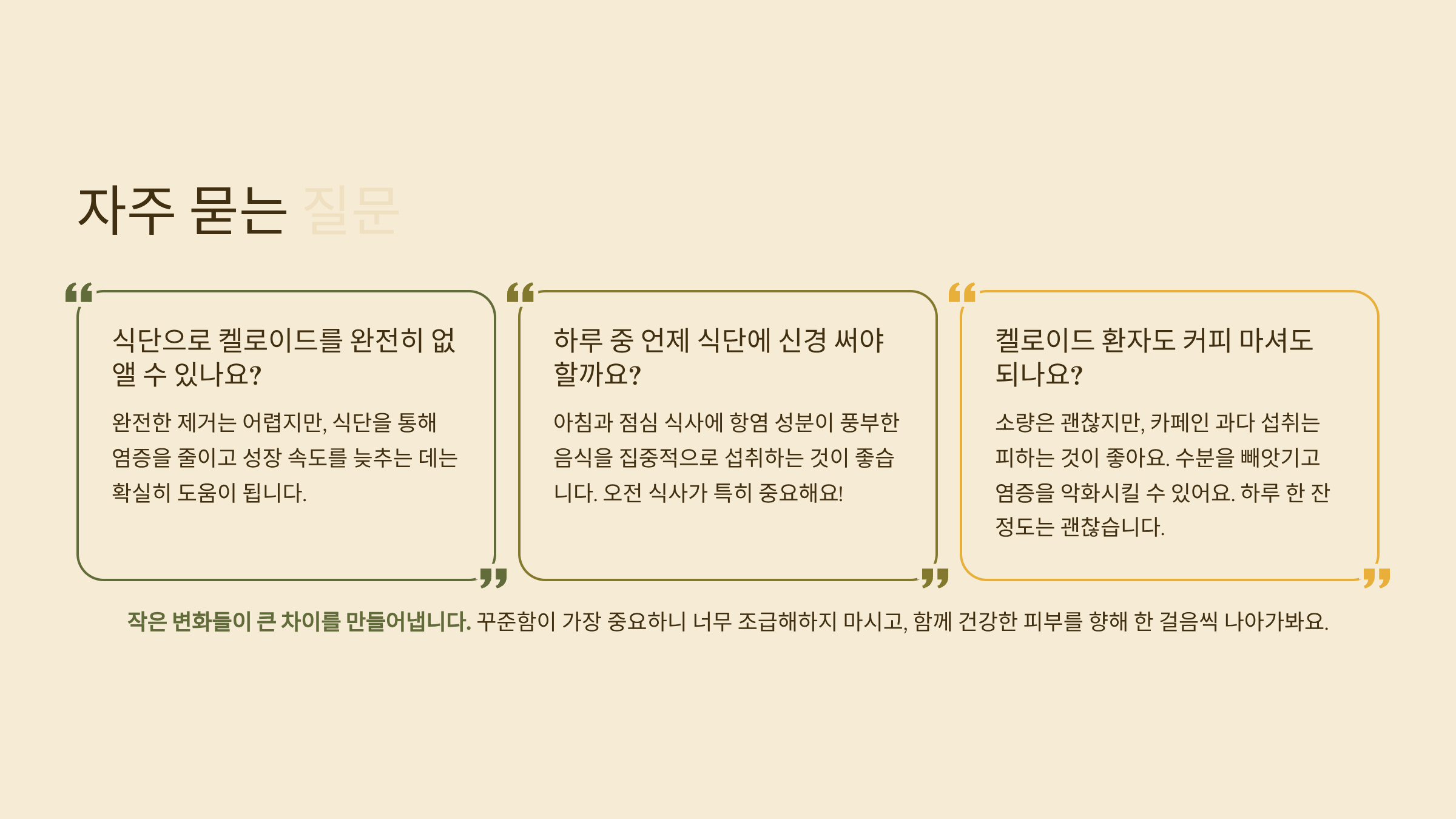 자주 묻는 질문

식단으로 켈로이드를 완전히 없앨 수 있나요?

완전한 제거는 어렵지만, 식단을 통해 염증을 줄이고 성장 속도를 늦추는 데는 확실히 도움이 됩니다.

하루 중 언제 식단에 신경 써야 할까요?

아침과 점심 식사에 항염 성분이 풍부한 음식을 집중적으로 섭취하는 것이 좋습니다. 오전 식사가 특히 중요해요!

켈로이드 환자도 커피 마셔도 되나요?

소량은 괜찮지만, 카페인 과다 섭취는 피하는 것이 좋아요. 수분을 빼앗기고 염증을 악화시킬 수 있어요. 하루 한 잔 정도는 괜찮습니다.

작은 변화들이 큰 차이를 만들어냅니다. 꾸준함이 가장 중요하니 너무 조급해하지 마시고, 함께 건강한 피부를 향해 한 걸음씩 나아가봐요.